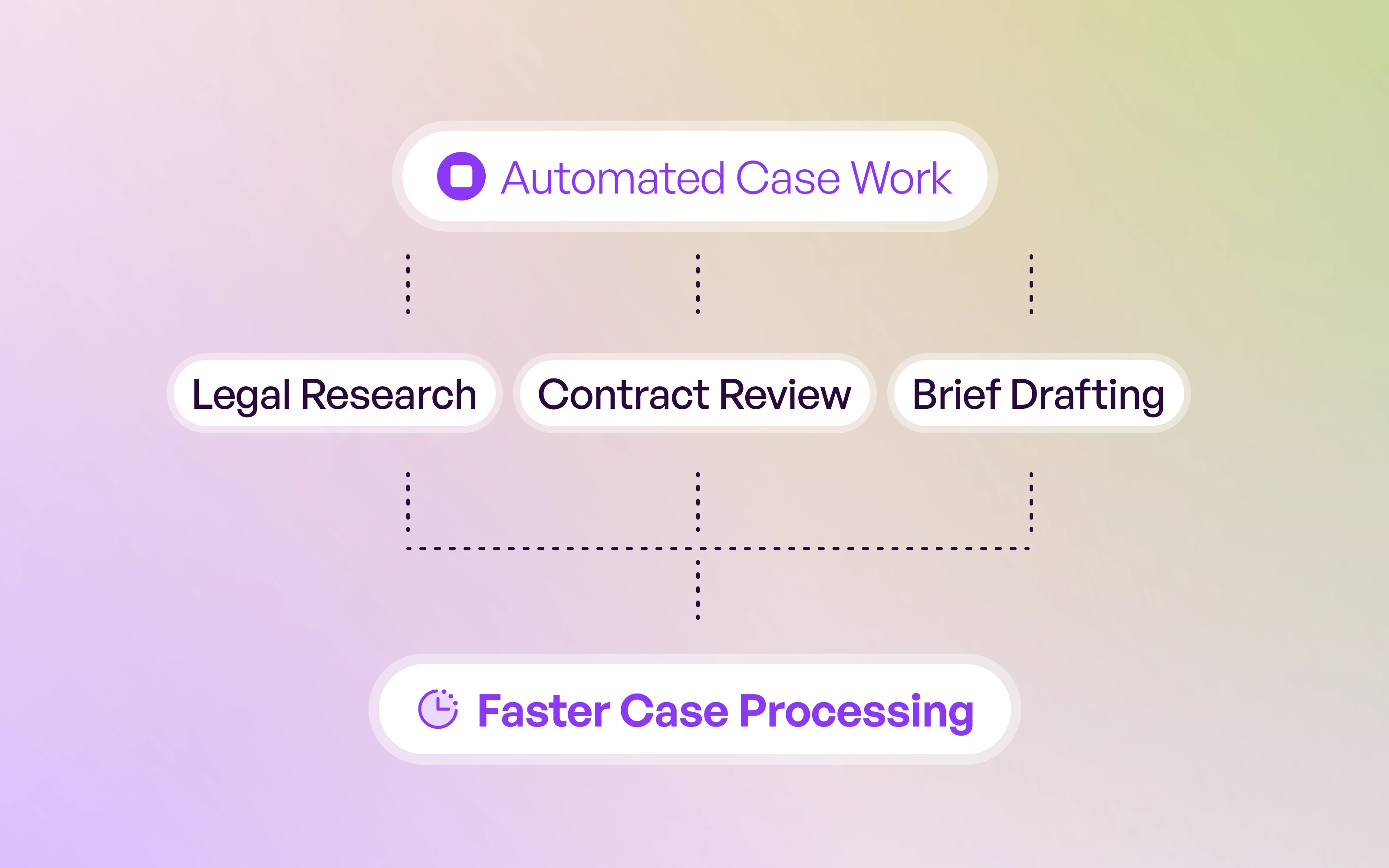 Automated Case Work

Legal Research

Contract Review

Brief Drafting

Faster Case Processing